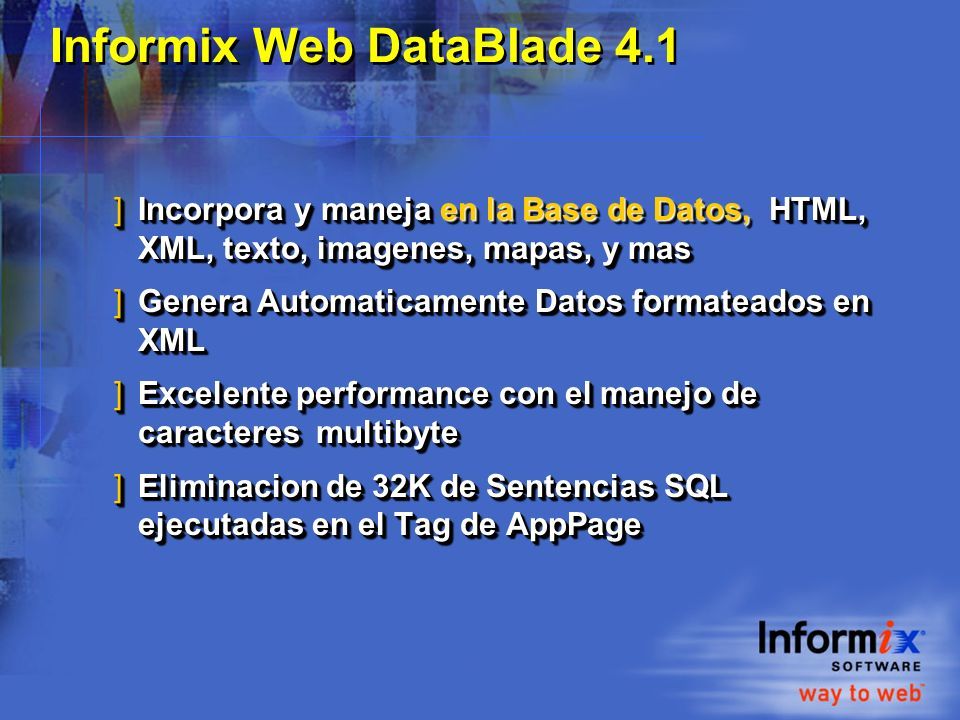 Informix Web DataBlade 4.1

] Incorpora y maneja en la Base de Datos, HTML, XML, texto, imagenes, mapas, y mas

] Genera Automaticamente Datos formateados en XML

] Excelente performance con el manejo de caracteres multibyte

] Eliminacion de 32K de Sentencias SQL ejecutadas en el Tag de AppPage

Informix
SOFTWARE
way to web